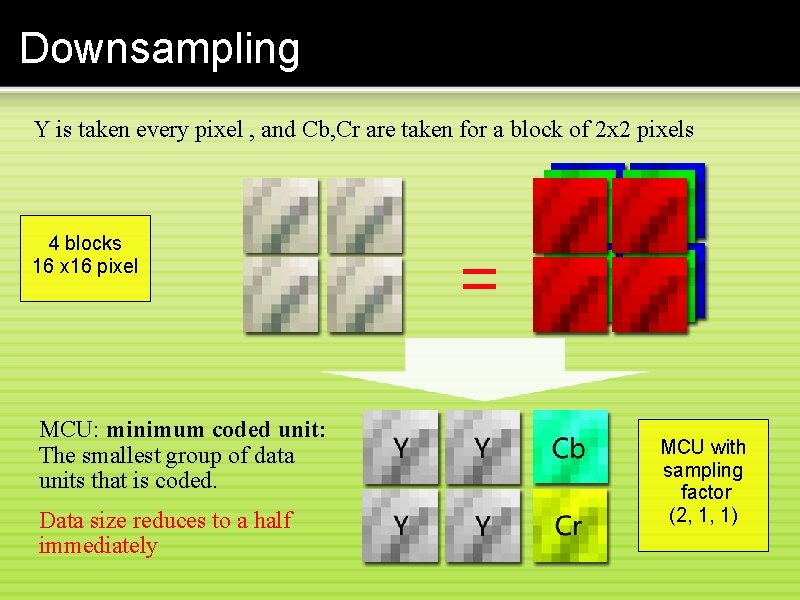 Downsampling

Y is taken every pixel , and Cb,Cr are taken for a block of 2x2 pixels

4 blocks
16 x16 pixel

=

MCU: **minimum coded unit:** The smallest group of data units that is coded.

Data size reduces to a half immediately

Y Y Cb
Y Y Cr

MCU with sampling factor (2, 1, 1)